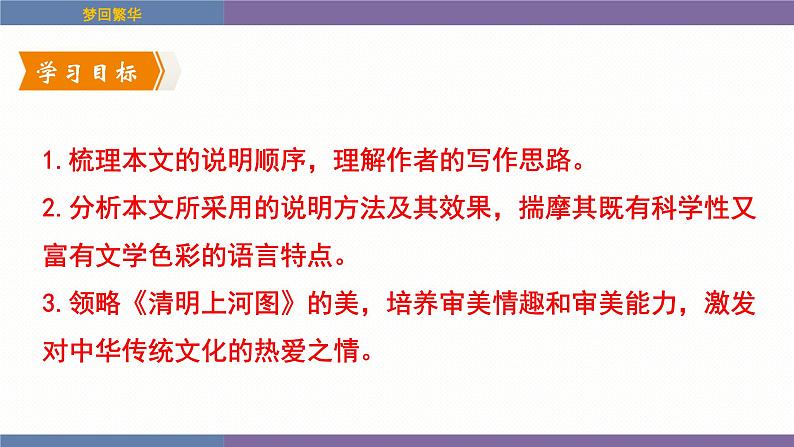 梦回繁华

学习目标

1.梳理本文的说明顺序，理解作者的写作思路。

2.分析本文所采用的说明方法及其效果，揣摩其既有科学性又富有文学色彩的语言特点。

3.领略《清明上河图》的美，培养审美情趣和审美能力，激发对中华传统文化的热爱之情。